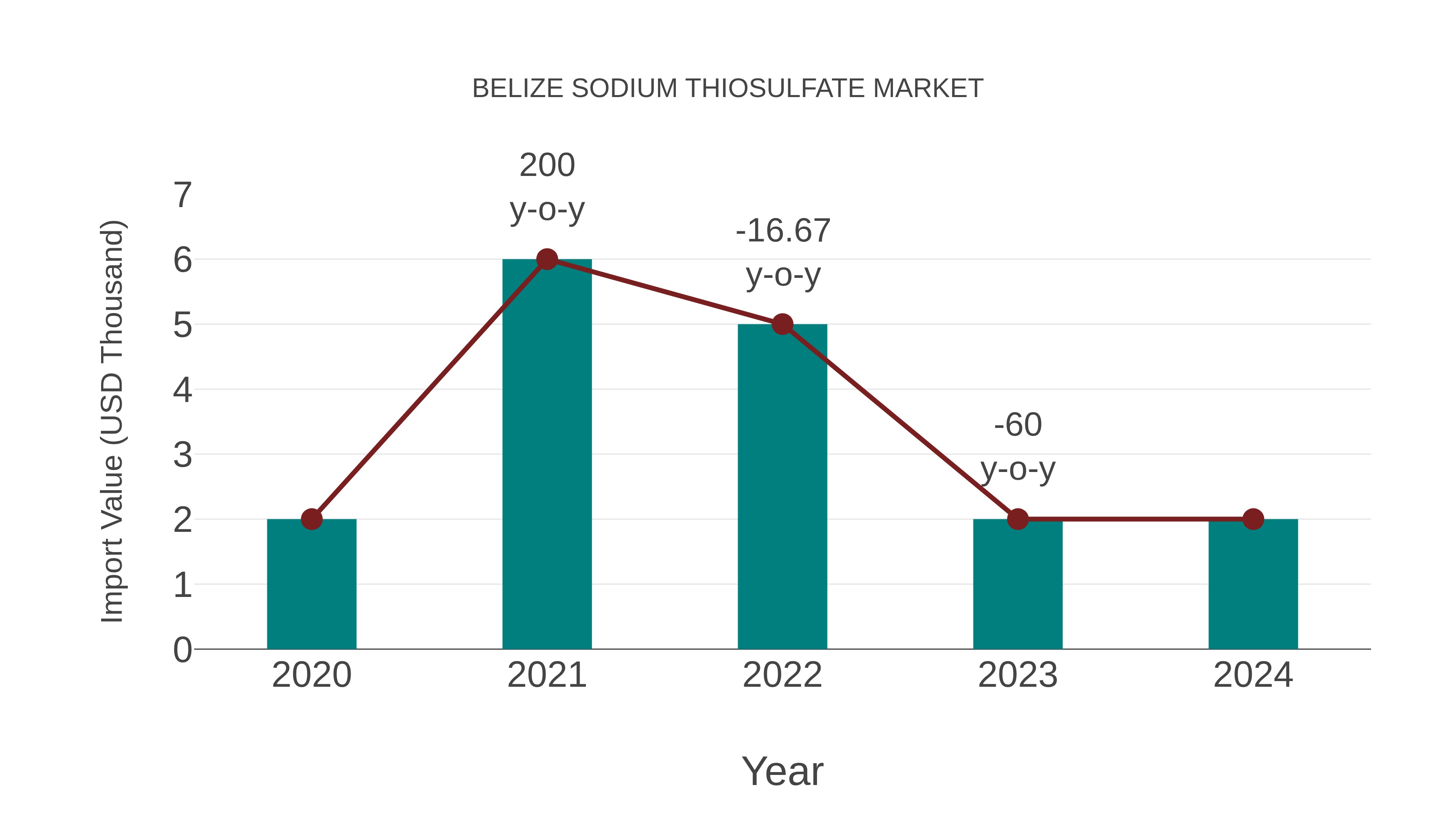 BELIZE SODIUM THIOSULFATE MARKET

Import Value (USD Thousand)

7
6
5
4
3
2
1
0

200
y-o-y

-16.67
y-o-y

-60
y-o-y

2020
2021
2022
2023
2024

Year